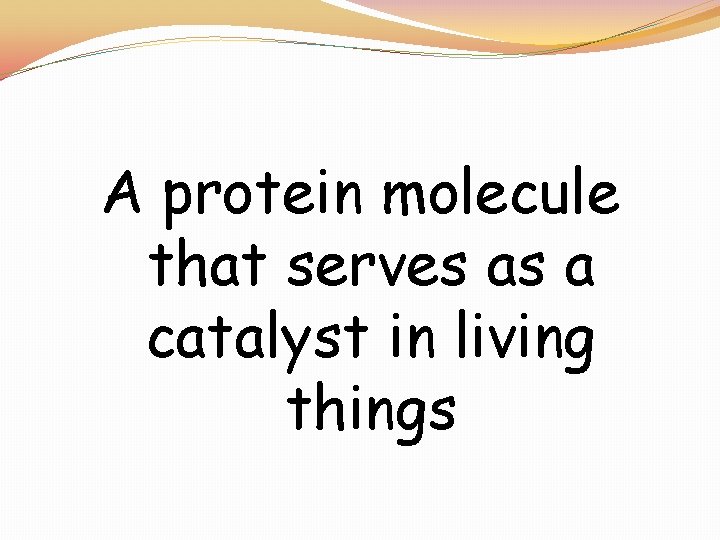 A protein molecule that serves as a catalyst in living things